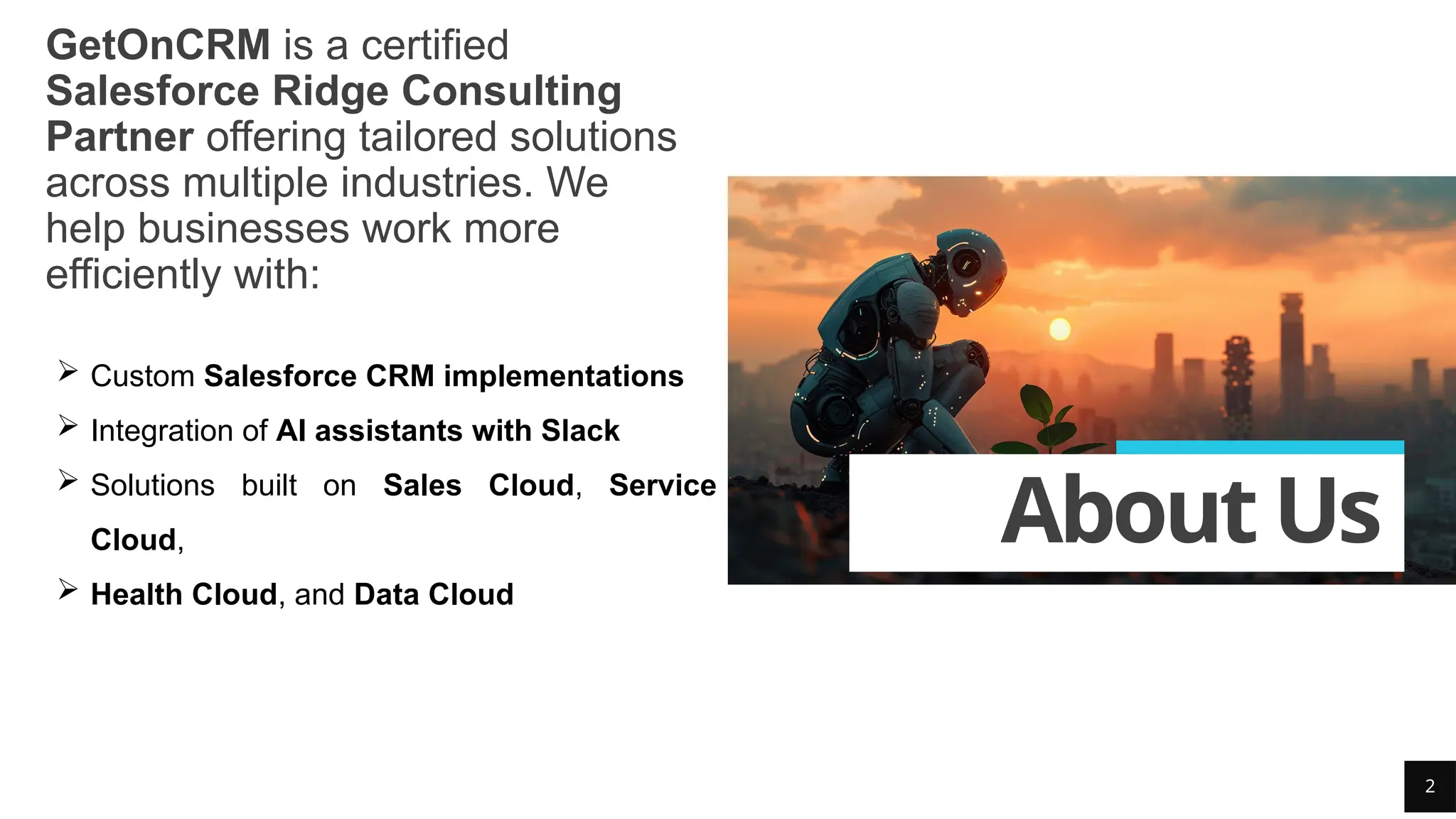 GetOnCRM is a certified Salesforce Ridge Consulting Partner offering tailored solutions across multiple industries. We help businesses work more efficiently with:

➢ Custom Salesforce CRM implementations
➢ Integration of AI assistants with Slack
➢ Solutions built on Sales Cloud, Service Cloud,
➢ Health Cloud, and Data Cloud

About Us

2